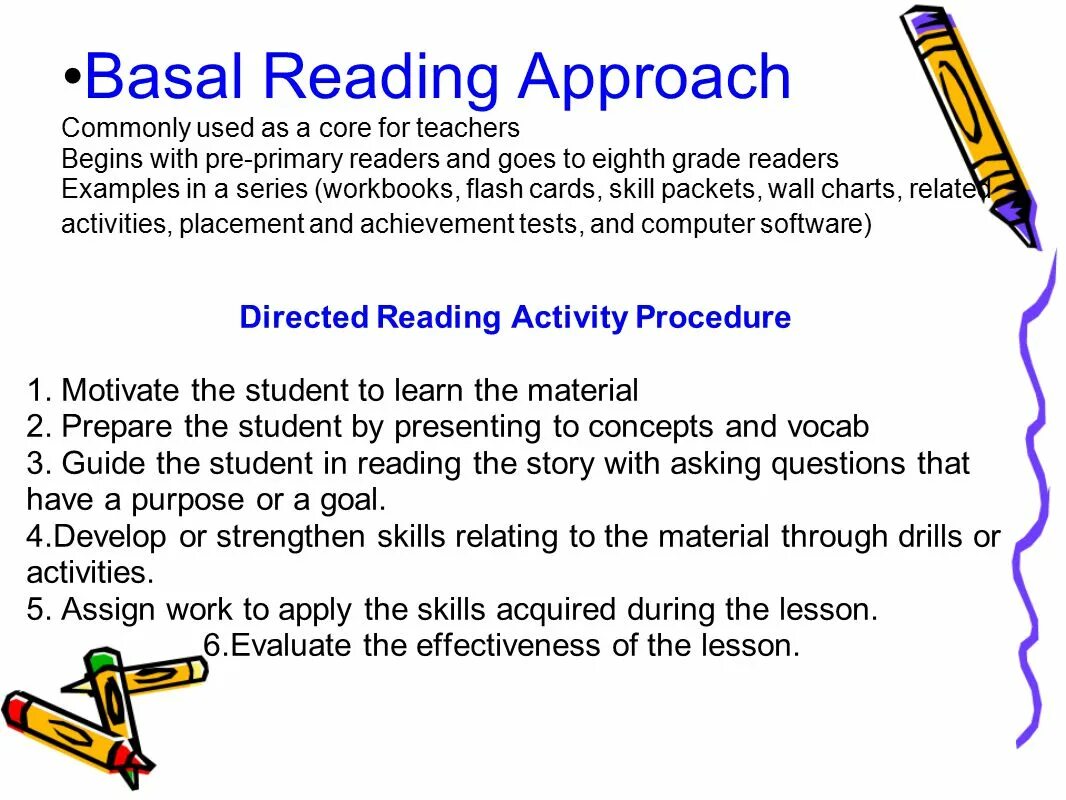 •Basal Reading Approach
Commonly used as a core for teachers
Begins with pre-primary readers and goes to eighth grade readers
Examples in a series (workbooks, flash cards, skill packets, wall charts, related activities, placement and achievement tests, and computer software)

Directed Reading Activity Procedure

1. Motivate the student to learn the material
2. Prepare the student by presenting to concepts and vocab
3. Guide the student in reading the story with asking questions that have a purpose or a goal.
4.Develop or strengthen skills relating to the material through drills or activities.
5. Assign work to apply the skills acquired during the lesson.
6.Evaluate the effectiveness of the lesson.